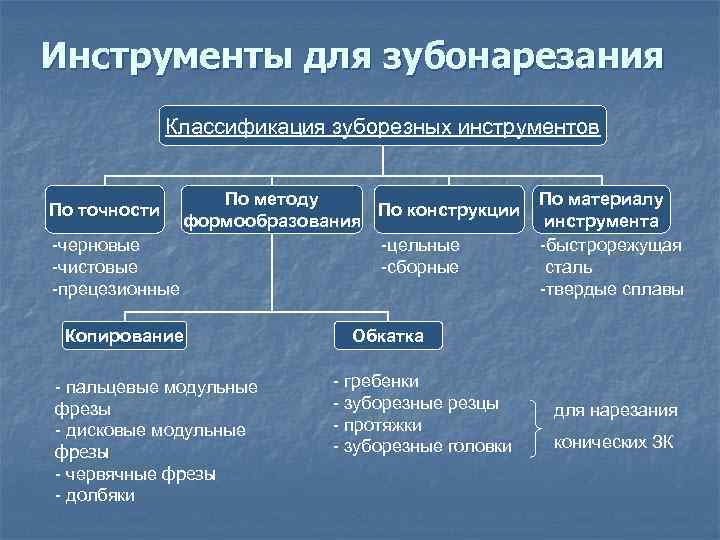 Инструменты для зубонарезания

Классификация зуборезных инструментов

По точности

-черновые
-чистовые
-прецезионные

По методу формообразования

По конструкции

-цельные
-сборные

По материалу инструмента

-быстрорежущая сталь
-твердые сплавы

Копирование

- пальцевые модульные фрезы
- дисковые модульные фрезы
- червячные фрезы
- долбяки

Обкатка

- гребенки
- зуборезные резцы
- протяжки
- зуборезные головки

для нарезания конических ЗК